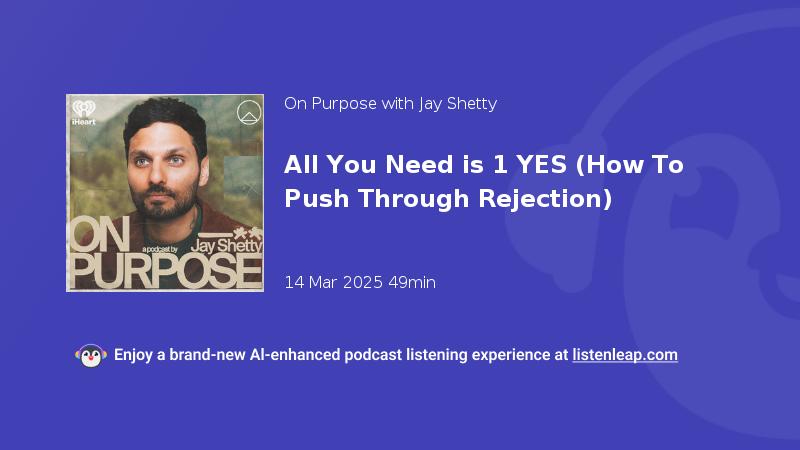 iHeart

ON PURPOSE

a podcast by Jay Shetty

On Purpose with Jay Shetty

All You Need is 1 YES (How To Push Through Rejection)

14 Mar 2025 49min

Enjoy a brand-new AI-enhanced podcast listening experience at listenleap.com